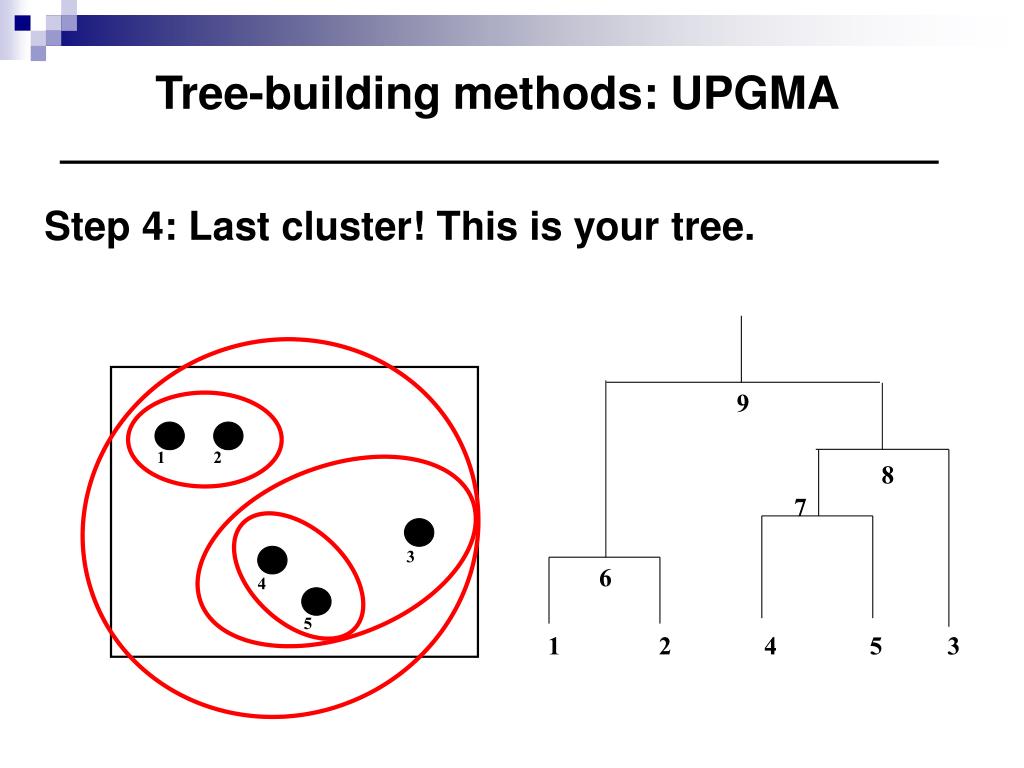 Tree-building methods: UPGMA

Step 4: Last cluster! This is your tree.

1 2

3

4

5

9

8

7

6

1 2 4 5 3